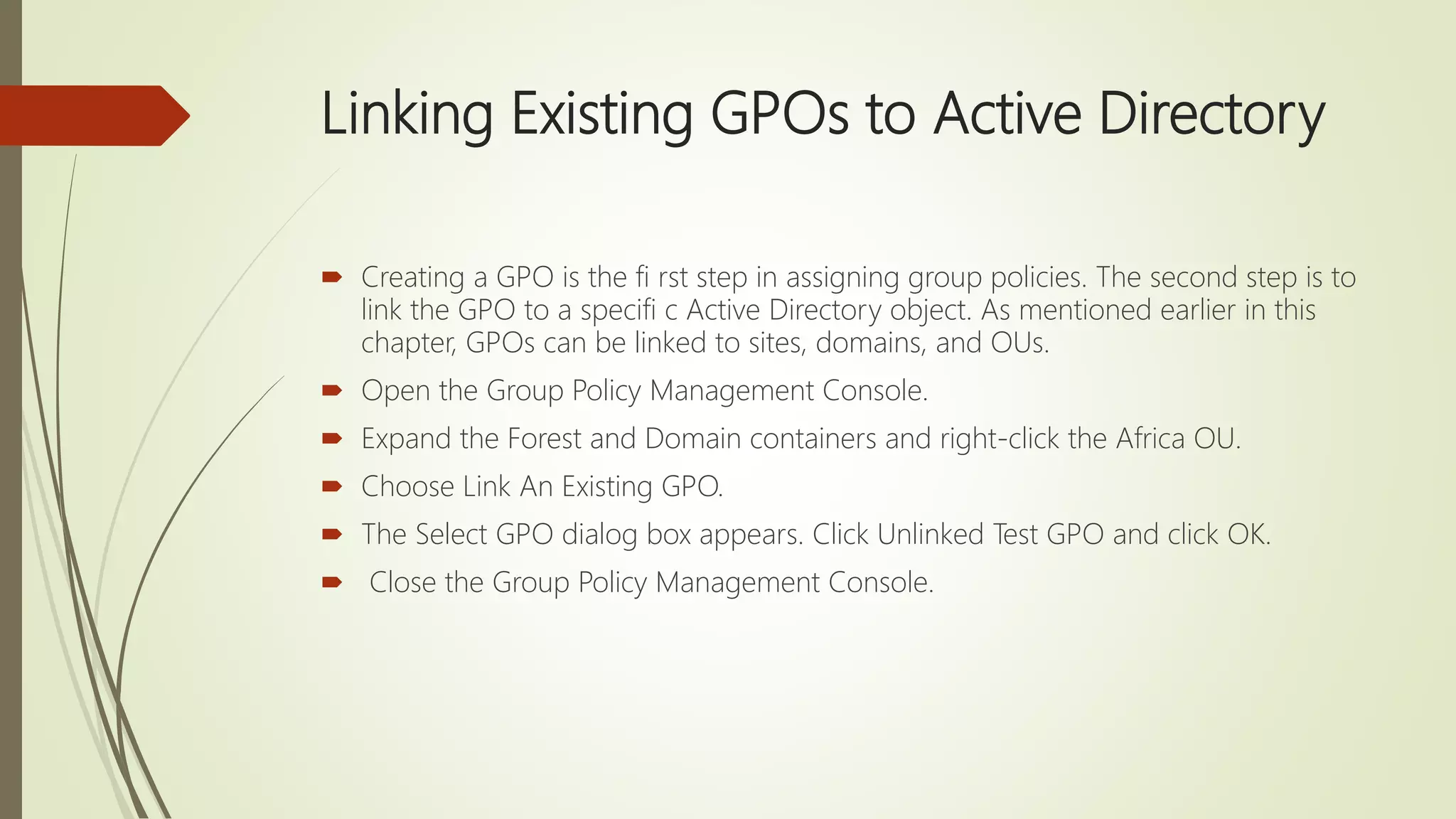 Linking Existing GPOs to Active Directory

Creating a GPO is the fi rst step in assigning group policies. The second step is to link the GPO to a specifi c Active Directory object. As mentioned earlier in this chapter, GPOs can be linked to sites, domains, and OUs.

Open the Group Policy Management Console.

Expand the Forest and Domain containers and right-click the Africa OU.

Choose Link An Existing GPO.

The Select GPO dialog box appears. Click Unlinked Test GPO and click OK.

Close the Group Policy Management Console.